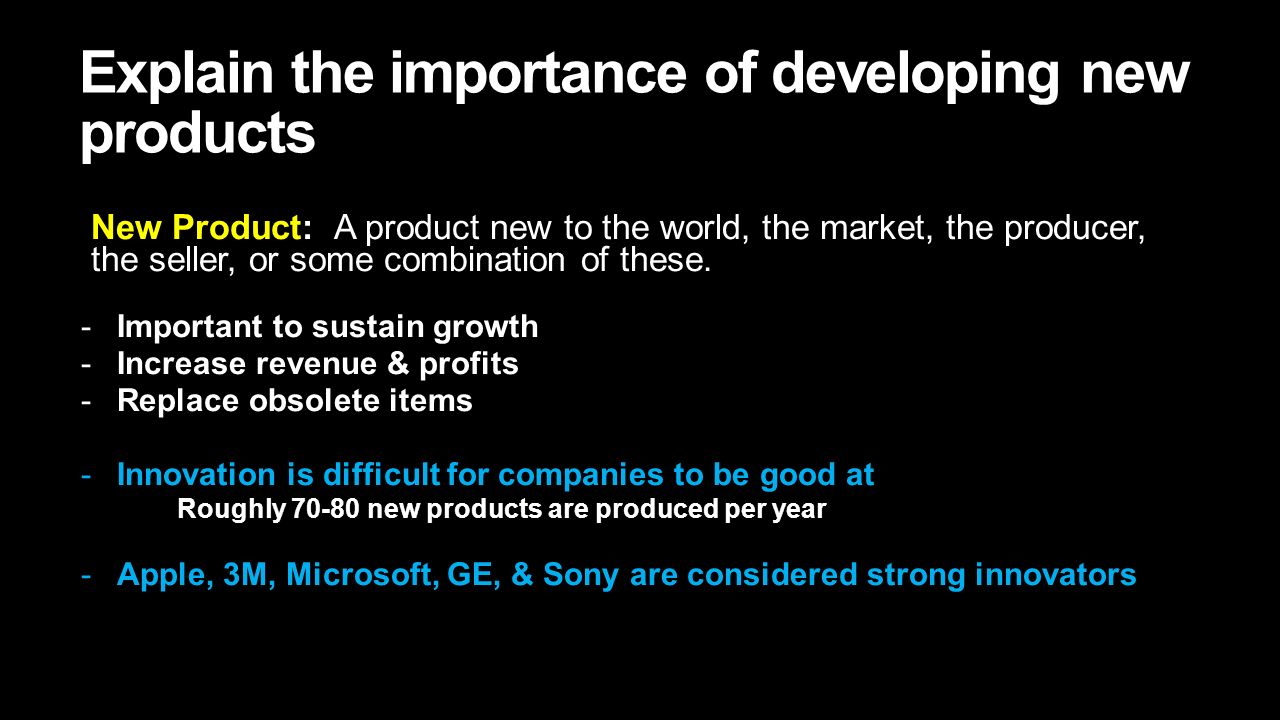 Explain the importance of developing new products

New Product: A product new to the world, the market, the producer, the seller, or some combination of these.

- Important to sustain growth
- Increase revenue & profits
- Replace obsolete items

- Innovation is difficult for companies to be good at
Roughly 70-80 new products are produced per year

- Apple, 3M, Microsoft, GE, & Sony are considered strong innovators